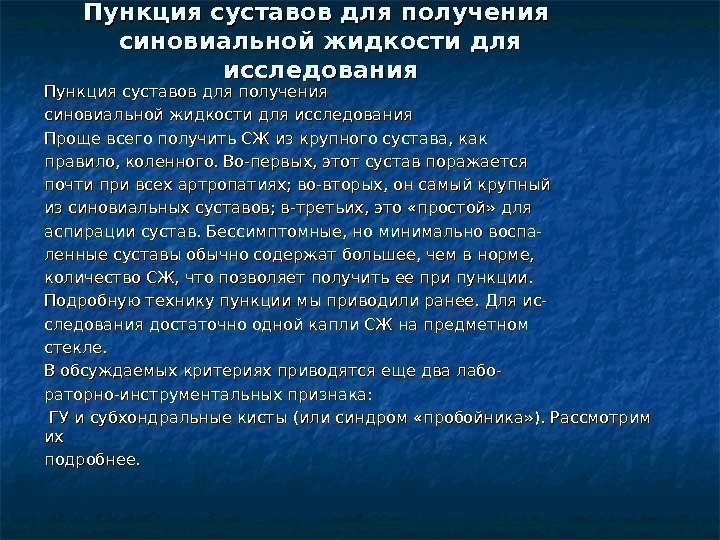 Пункция суставов для получения синовиальной жидкости для исследования

Пункция суставов для получения синовиальной жидкости для исследования

Проще всего получить СЖ из крупного сустава, как правило, коленного. Во-первых, этот сустав поражается почти при всех артропатиях; во-вторых, он самый крупный из синовиальных суставов; в-третьих, это «простой» для аспирации сустав. Бессимптомные, но минимально воспаленные суставы обычно содержат большее, чем в норме, количество СЖ, что позволяет получить ее при пункции.

Подробную технику пункции мы приводили ранее. Для исследования достаточно одной капли СЖ на предметном стекле.

В обсуждаемых критериях приводятся еще два лабораторно-инструментальных признака:

ГУ и субхондральные кисты (или синдром «пробойника»). Рассмотрим их

подробнее.